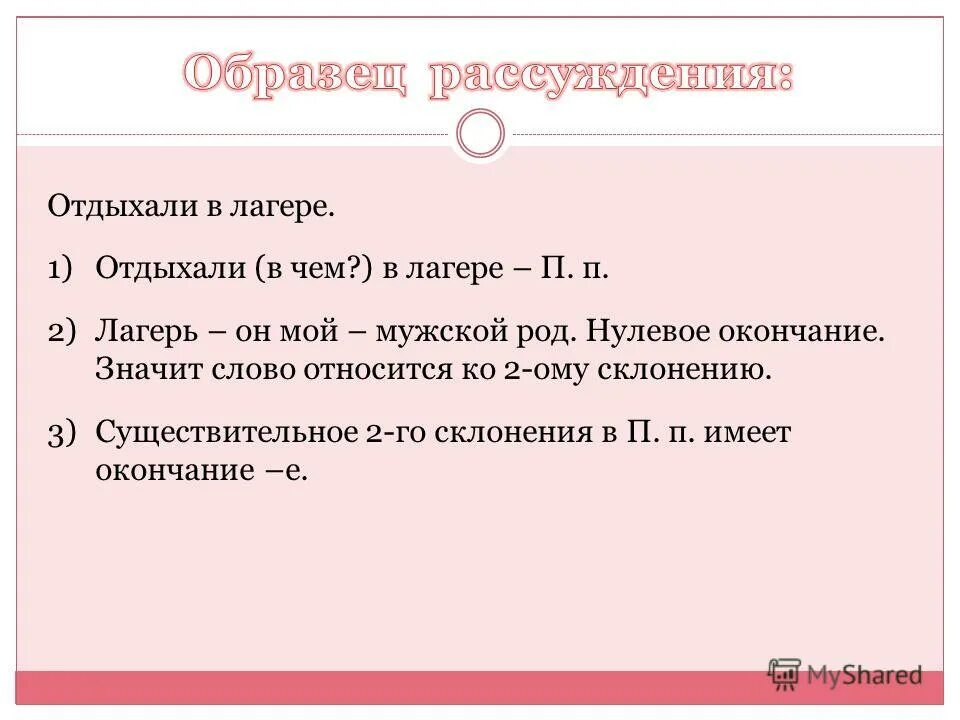 Образец рассуждения:

Отдыхали в лагере.

1) Отдыхали (в чем?) в лагере – П. п.

2) Лагерь – он мой – мужской род. Нулевое окончание. Значит слово относится ко 2-ому склонению.

3) Существительное 2-го склонения в П. п. имеет окончание –е.

MyShared